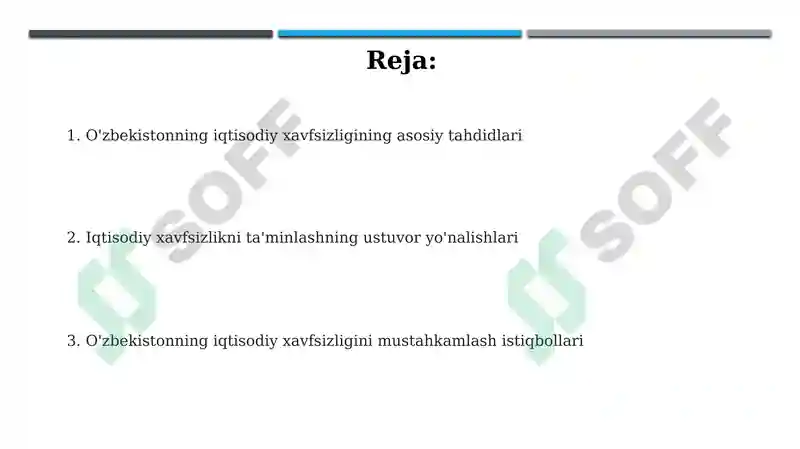 Reja:

1. O'zbekistonning iqtisodiy xavfsizligining asosiy tahdidlari

2. Iqtisodiy xavfsizlikni ta'minlashning ustuvor yo'nalishlari

3. O'zbekistonning iqtisodiy xavfsizligini mustahkamlash istiqbollari

SOFF

SOFF